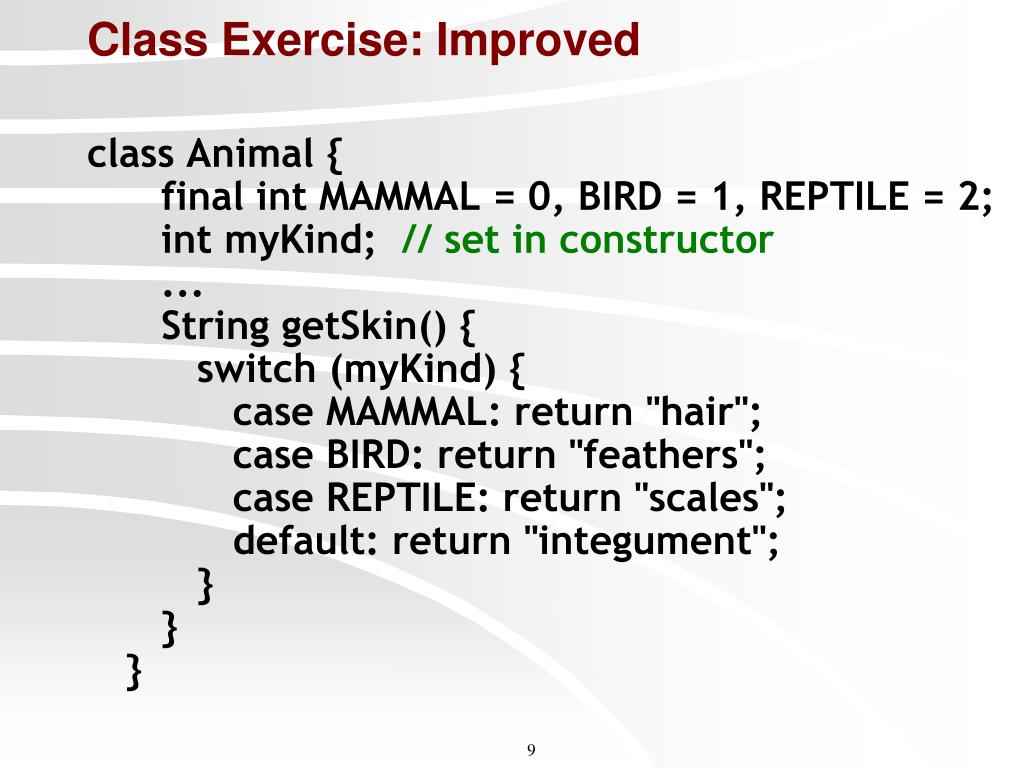 Class Exercise: Improved

class Animal {
    final int MAMMAL = 0, BIRD = 1, REPTILE = 2;
    int myKind;  // set in constructor
    ...
    String getSkin() {
      switch (myKind) {
        case MAMMAL: return "hair";
        case BIRD: return "feathers";
        case REPTILE: return "scales";
        default: return "integument";
      }
    }
 }

9